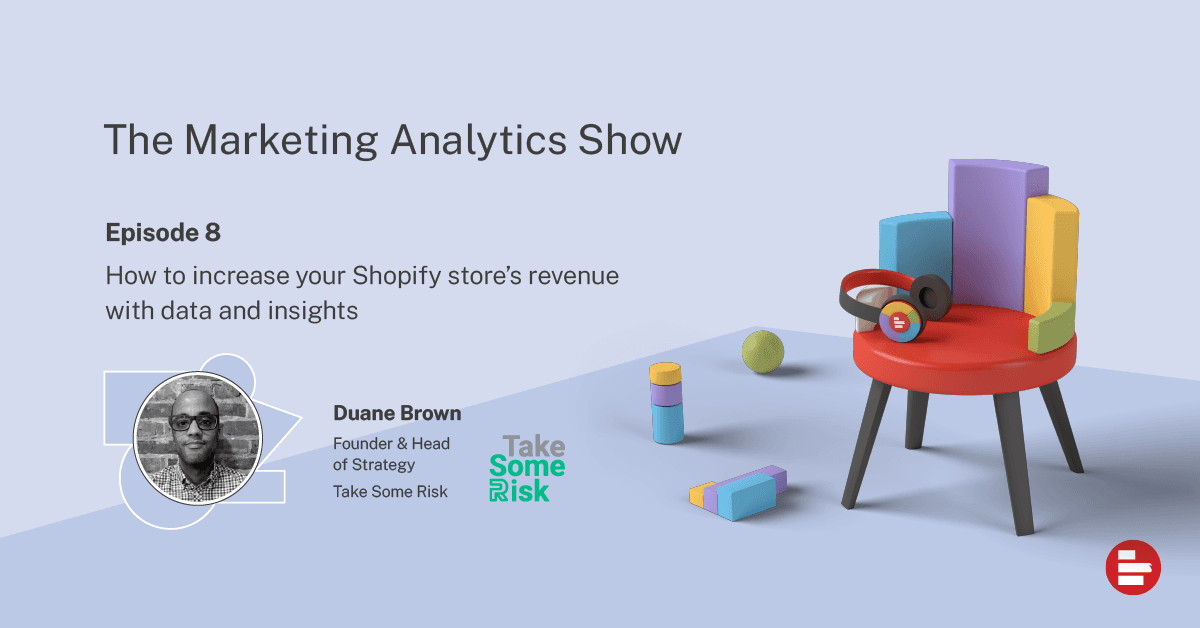 The Marketing Analytics Show

Episode 8

How to increase your Shopify store's revenue with data and insights

Duane Brown

Founder & Head of Strategy

Take Some Risk

Take Some Risk